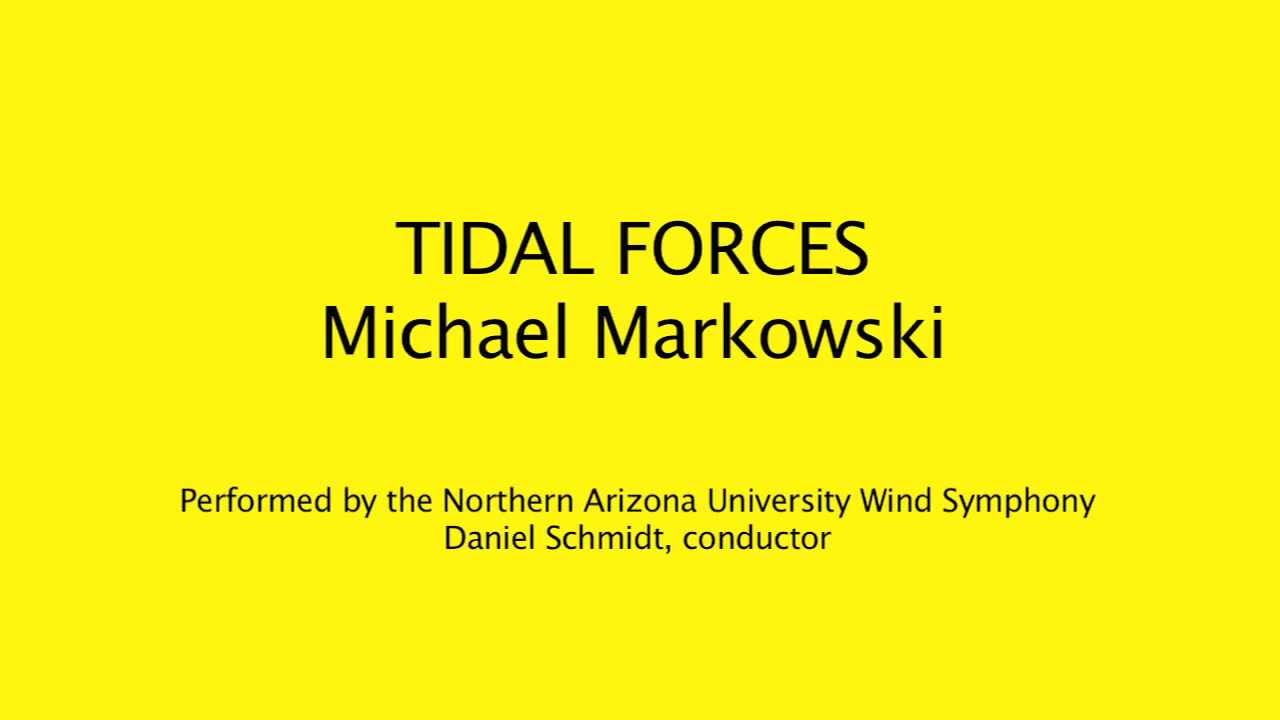 TIDAL FORCES
Michael Markowski

Performed by the Northern Arizona University Wind Symphony
Daniel Schmidt, conductor